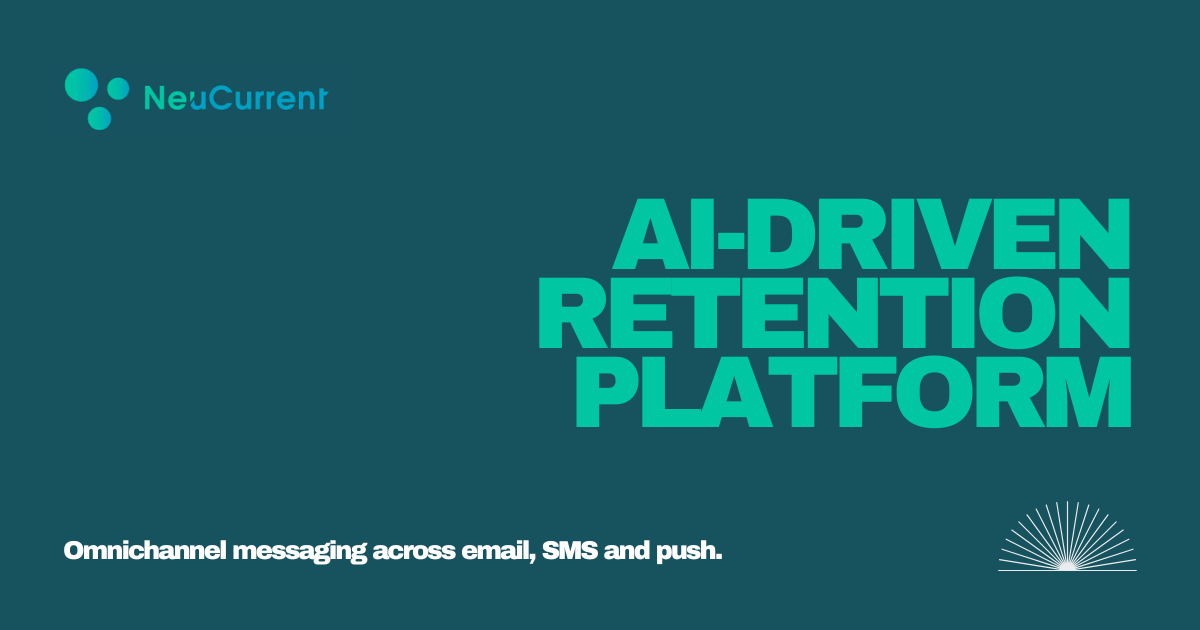 NeuCurrent

AI-DRIVEN
RETENTION
PLATFORM

Omnichannel messaging across email, SMS and push.